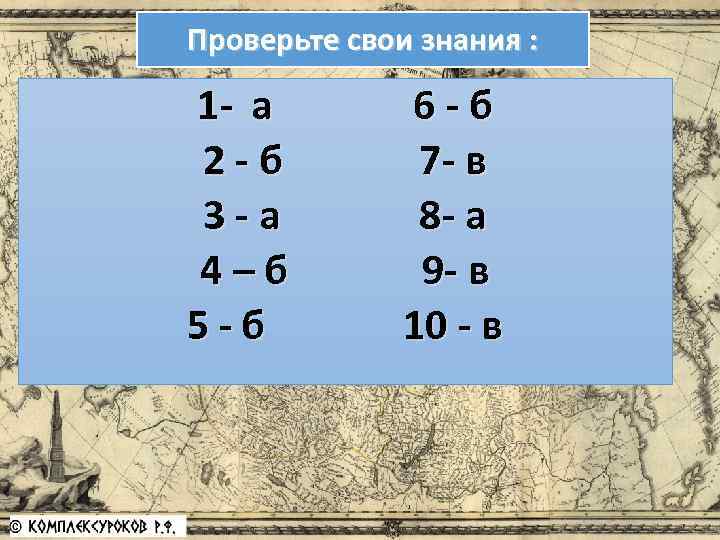 Проверьте свои знания :

1- а
2 - б
3 - а
4 – б
5 - б

6 - б
7- в
8- а
9- в
10 - в

© КОМПЛЕКСУРОКОВ Р.Ф.